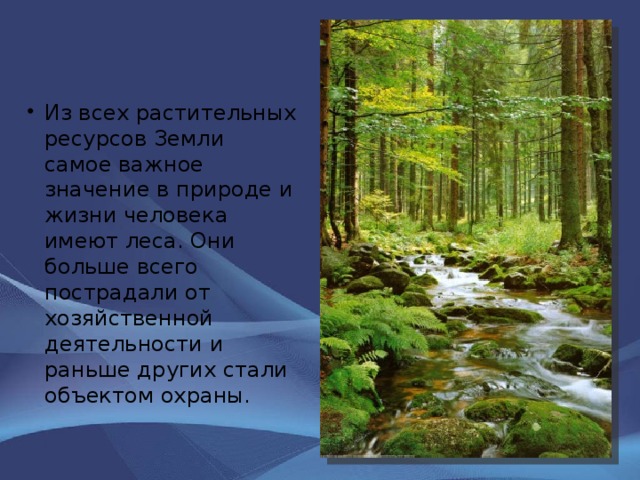 • Из всех растительных ресурсов Земли самое важное значение в природе и жизни человека имеют леса. Они больше всего пострадали от хозяйственной деятельности и раньше других стали объектом охраны.